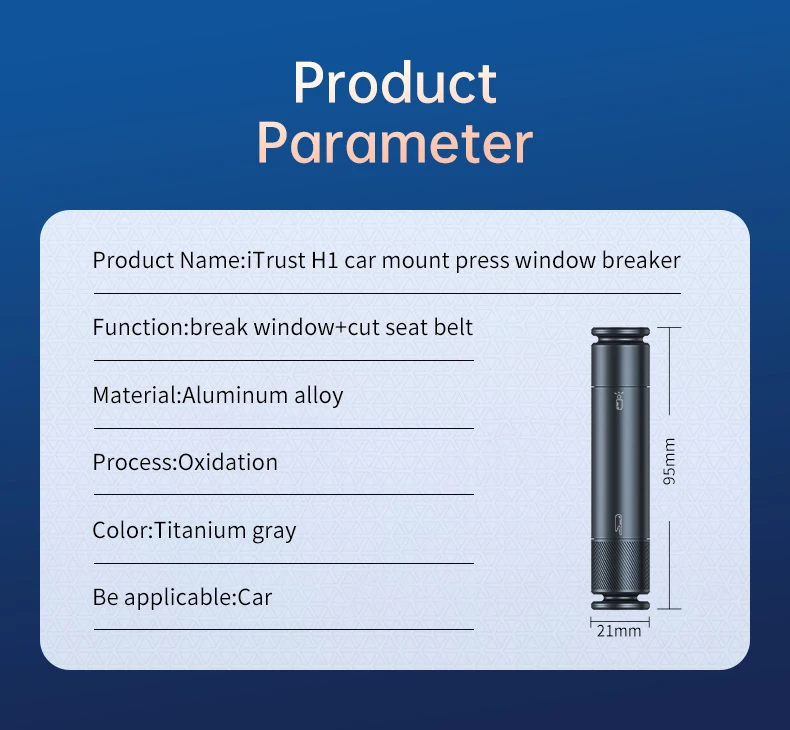 Product Parameter

Product Name:iTrust H1 car mount press window breaker

Function:break window+cut seat belt

Material:Aluminum alloy

Process:Oxidation

Color:Titanium gray

Be applicable:Car

95mm

21mm